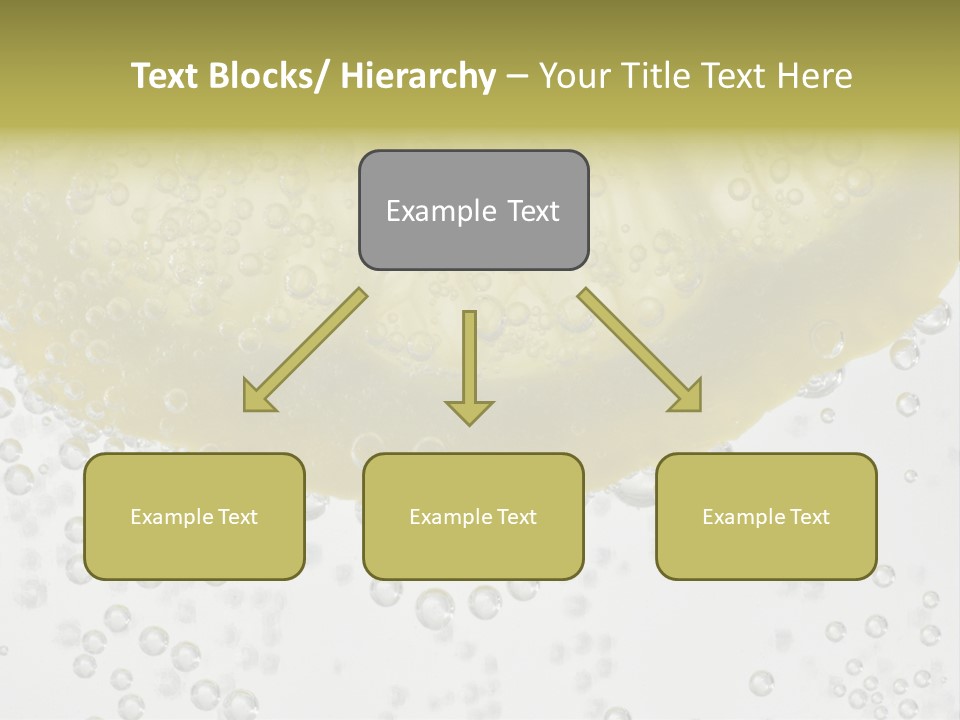 Text Blocks/ Hierarchy – Your Title Text Here

Example Text

Example Text

Example Text

Example Text